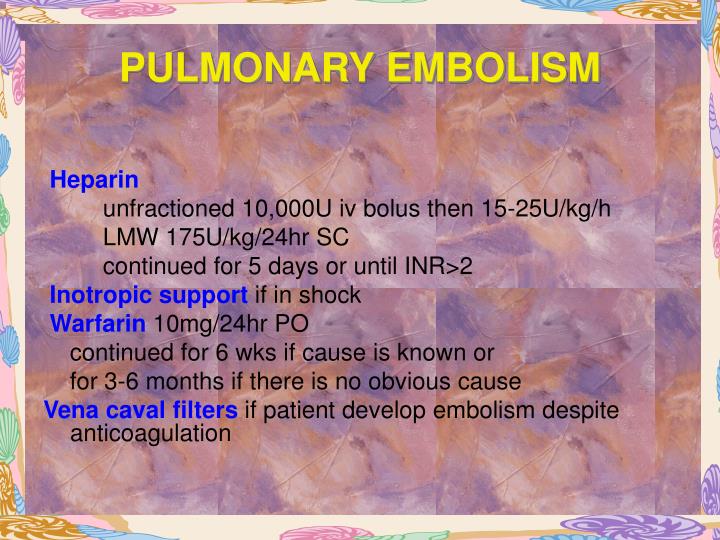 PULMONARY EMBOLISM

Heparin
unfractioned 10,000U iv bolus then 15-25U/kg/h
LMW 175U/kg/24hr SC
continued for 5 days or until INR>2
Inotropic support if in shock
Warfarin 10mg/24hr PO
continued for 6 wks if cause is known or
for 3-6 months if there is no obvious cause
Vena caval filters if patient develop embolism despite anticoagulation